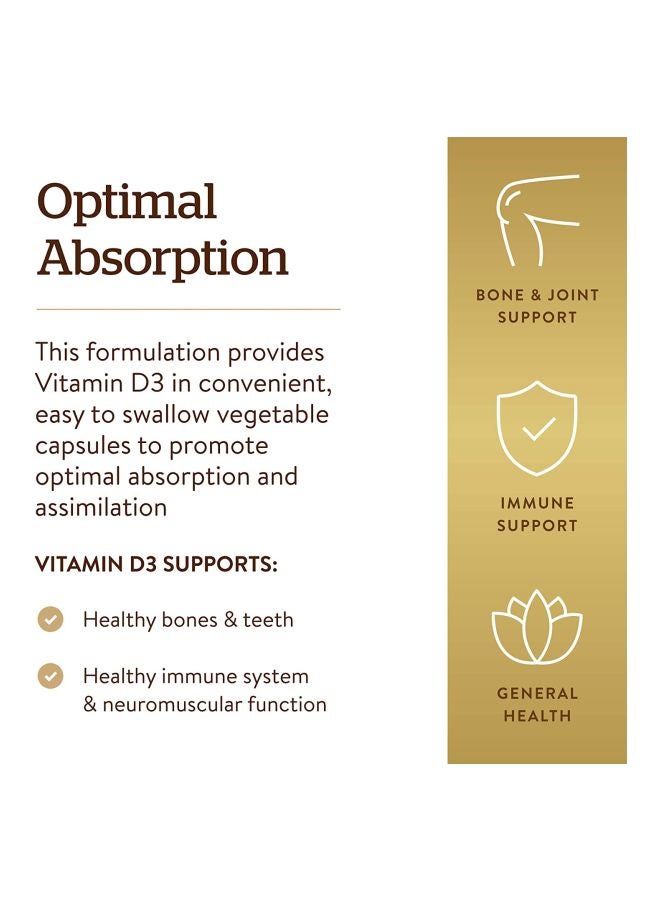 Optimal Absorption

This formulation provides Vitamin D3 in convenient, easy to swallow vegetable capsules to promote optimal absorption and assimilation

VITAMIN D3 SUPPORTS:

Healthy bones & teeth

Healthy immune system & neuromuscular function

BONE & JOINT SUPPORT

IMMUNE SUPPORT

GENERAL HEALTH